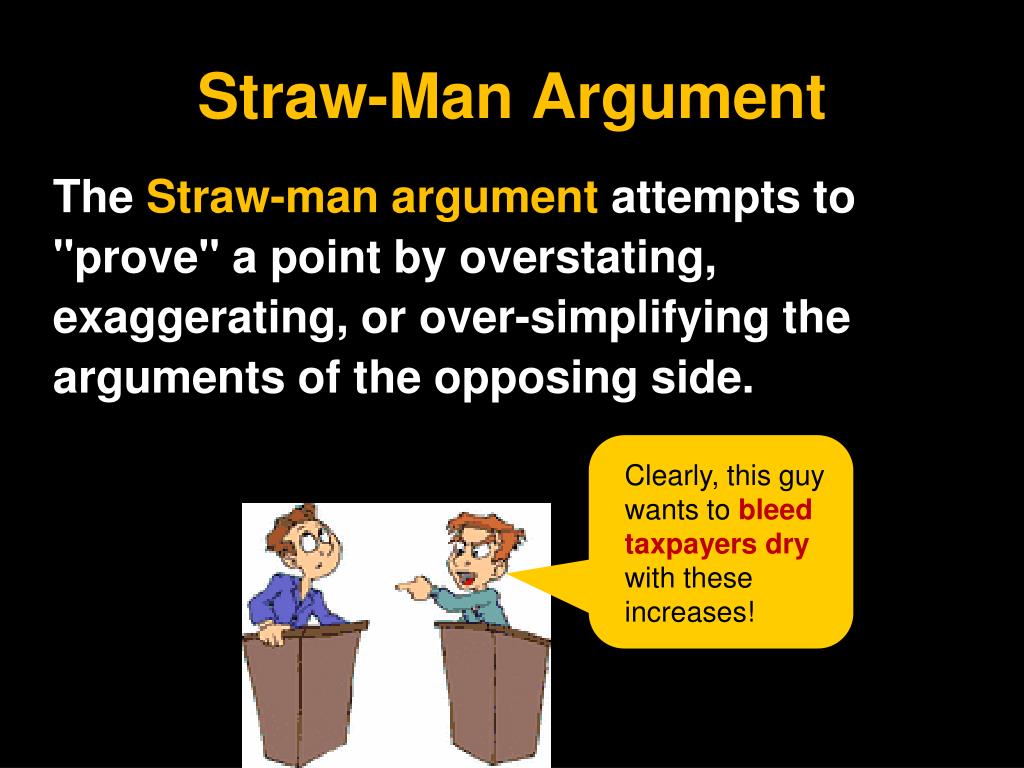 Straw-Man Argument

The Straw-man argument attempts to "prove" a point by overstating, exaggerating, or over-simplifying the arguments of the opposing side.

Clearly, this guy wants to bleed taxpayers dry with these increases!